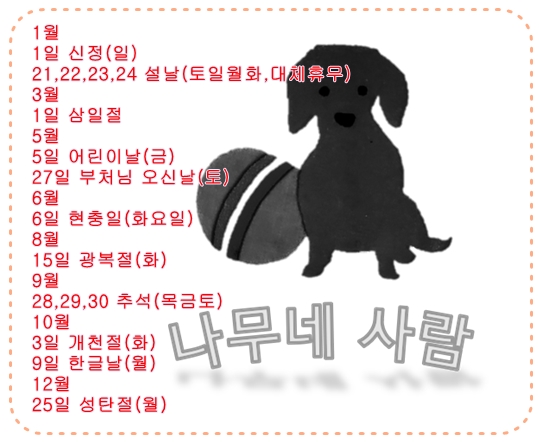 1월
1일 신정(일)
21,22,23,24 설날(토일월화,대체휴무)
3월
1일 삼일절
5월
5일 어린이날(금)
27일 부처님 오신날(토)
6월
6일 현충일(화요일)
8월
15일 광복절(화)
9월
28,29,30 추석(목금토)
10월
3일 개천절(화)
9일 한글날(월)
12월
25일 성탄절(월)

나무네 사람